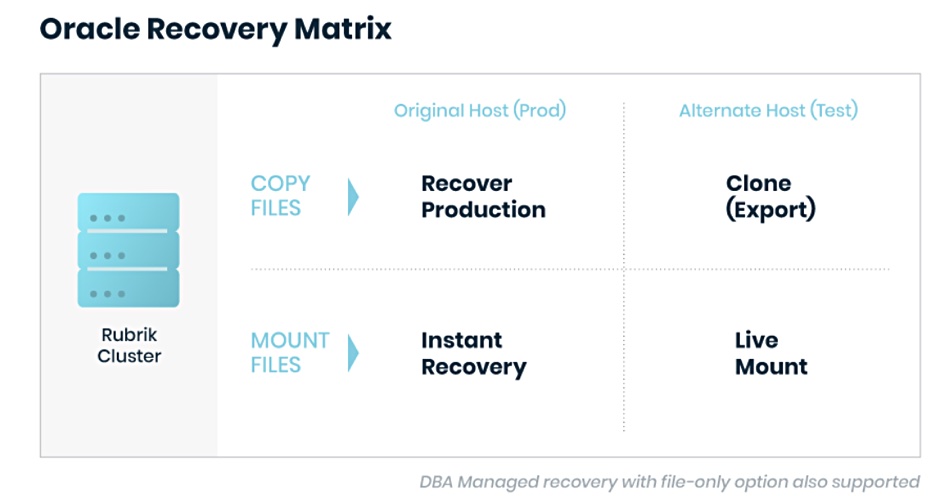 Oracle Recovery Matrix

Rubrik Cluster

| | Original Host (Prod) | Alternate Host (Test) |
|---|---|---|
| COPY FILES | Recover Production | Clone (Export) |
| MOUNT FILES | Instant Recovery | Live Mount |

DBA Managed recovery with file-only option also supported